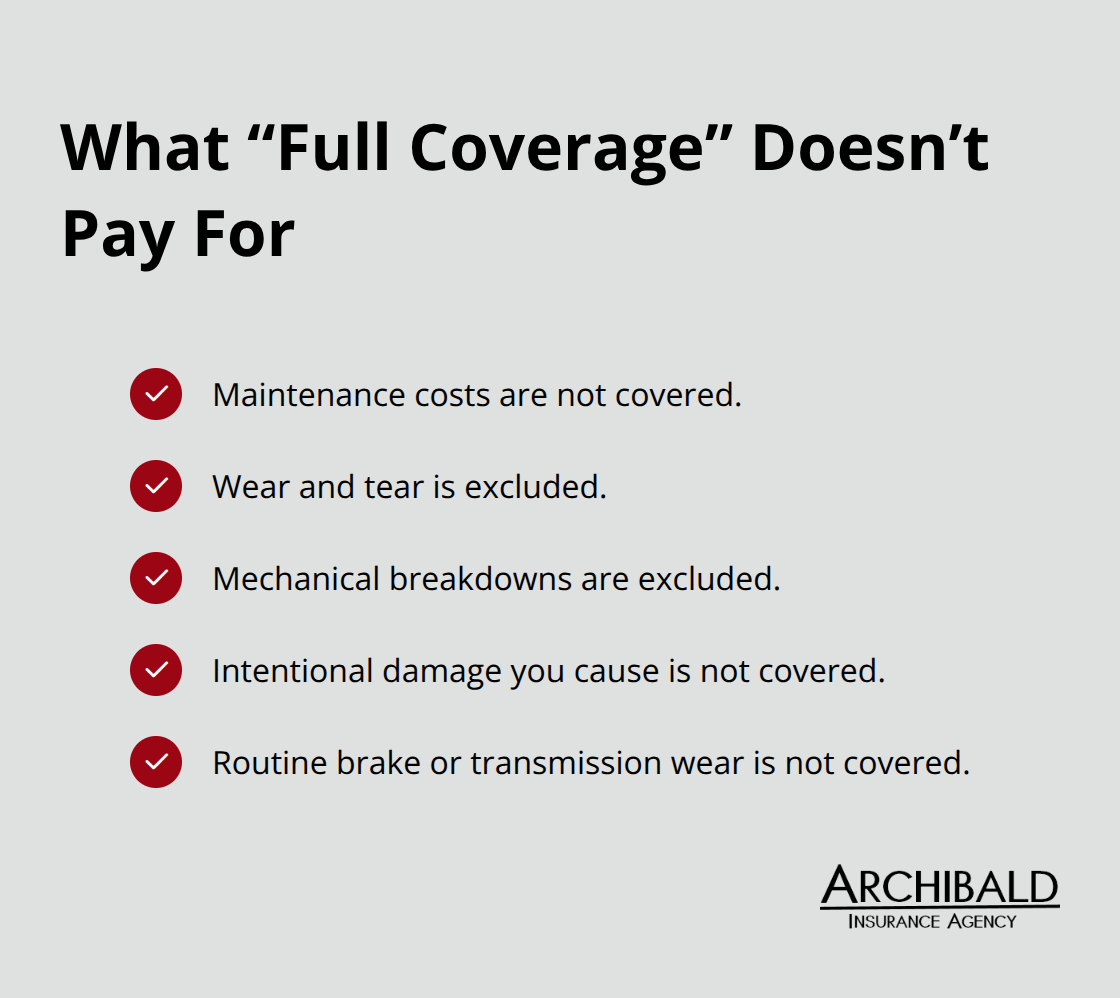 What “Full Coverage” Doesn’t Pay For

Maintenance costs are not covered.

Wear and tear is excluded.

Mechanical breakdowns are excluded.

Intentional damage you cause is not covered.

Routine brake or transmission wear is not covered.

ARCHIBALD
INSURANCE AGENCY